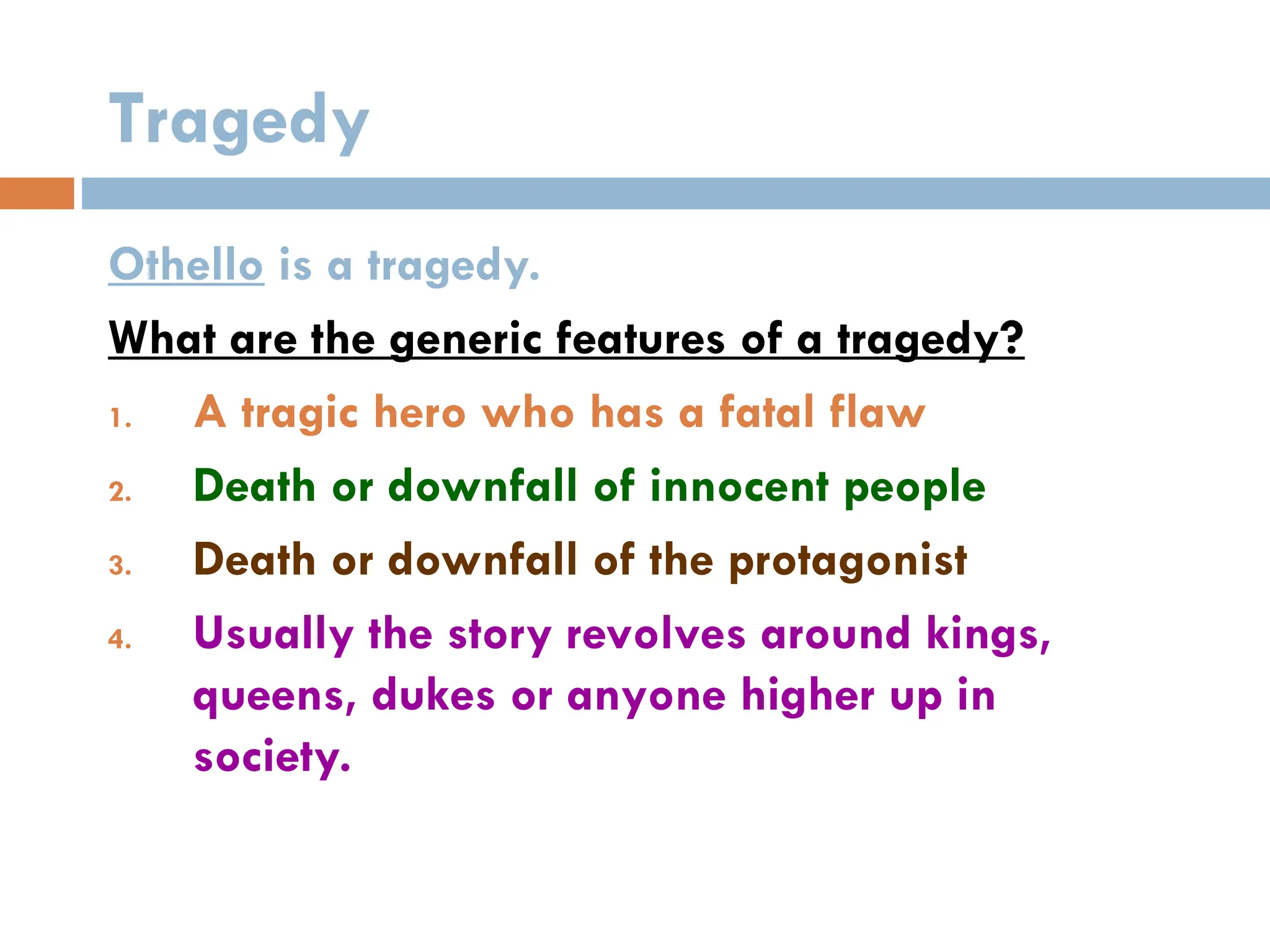 Tragedy

Othello is a tragedy.

What are the generic features of a tragedy?

1. A tragic hero who has a fatal flaw
2. Death or downfall of innocent people
3. Death or downfall of the protagonist
4. Usually the story revolves around kings, queens, dukes or anyone higher up in society.